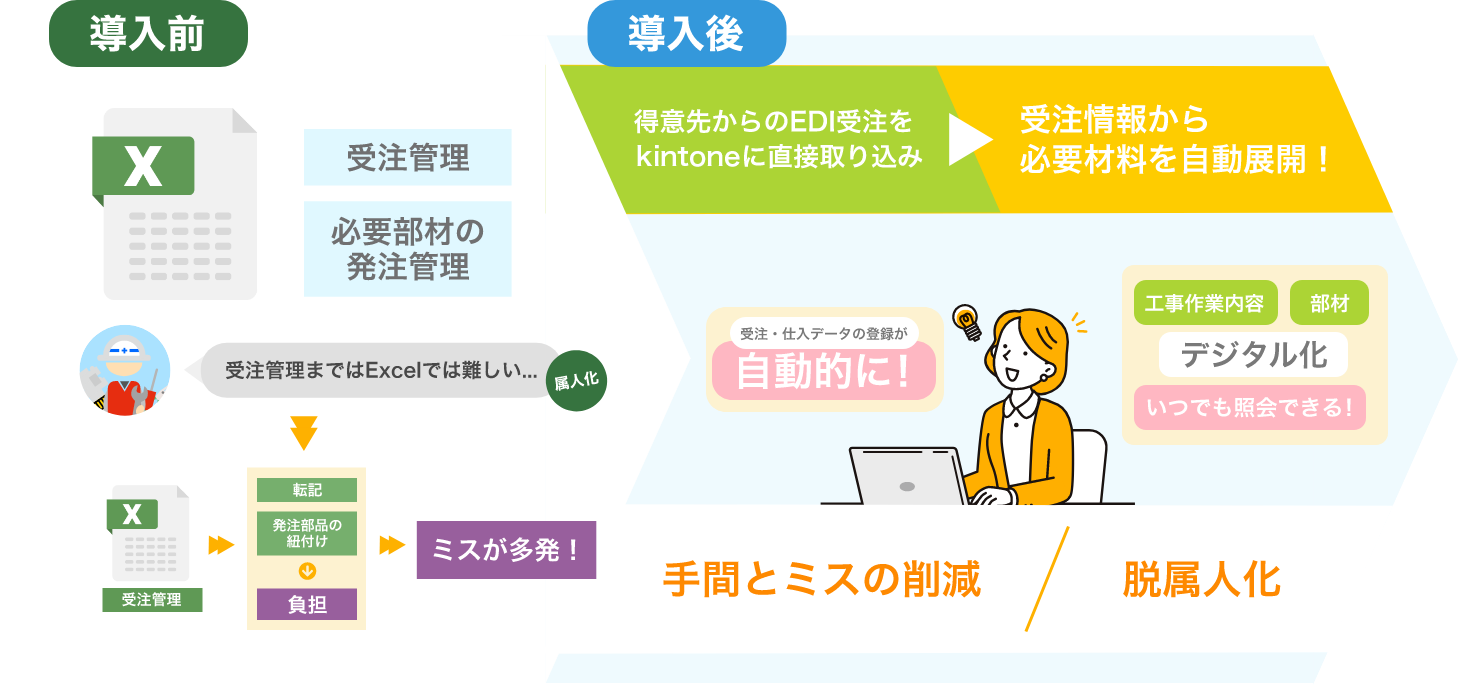 導入前

X

受注管理

必要部材の発注管理

受注管理まではExcelでは難しい...

属人化

X

受注管理

転記

発注部品の紐付け

負担

ミスが多発！

導入後

得意先からのEDI受注をkintoneに直接取り込み

受注情報から必要材料を自動展開！

受注・仕入データの登録が

自動的に！

工事作業内容

部材

デジタル化

いつでも照会できる！

手間とミスの削減

脱属人化